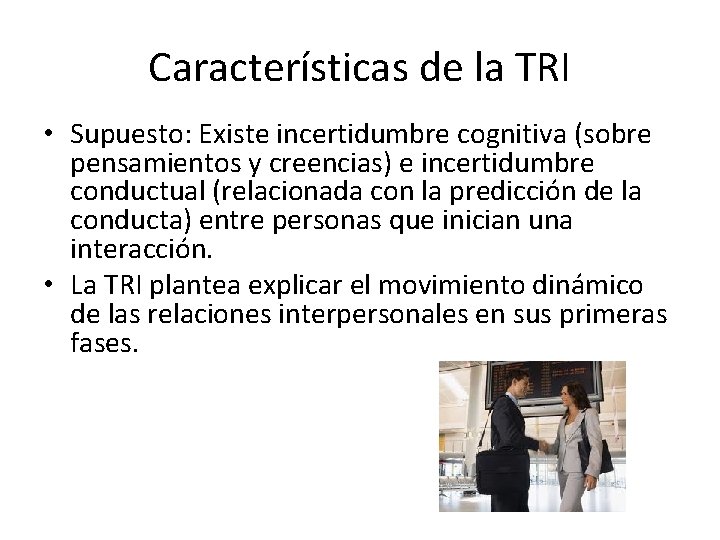 Características de la TRI

• Supuesto: Existe incertidumbre cognitiva (sobre pensamientos y creencias) e incertidumbre conductual (relacionada con la predicción de la conducta) entre personas que inician una interacción.
• La TRI plantea explicar el movimiento dinámico de las relaciones interpersonales en sus primeras fases.